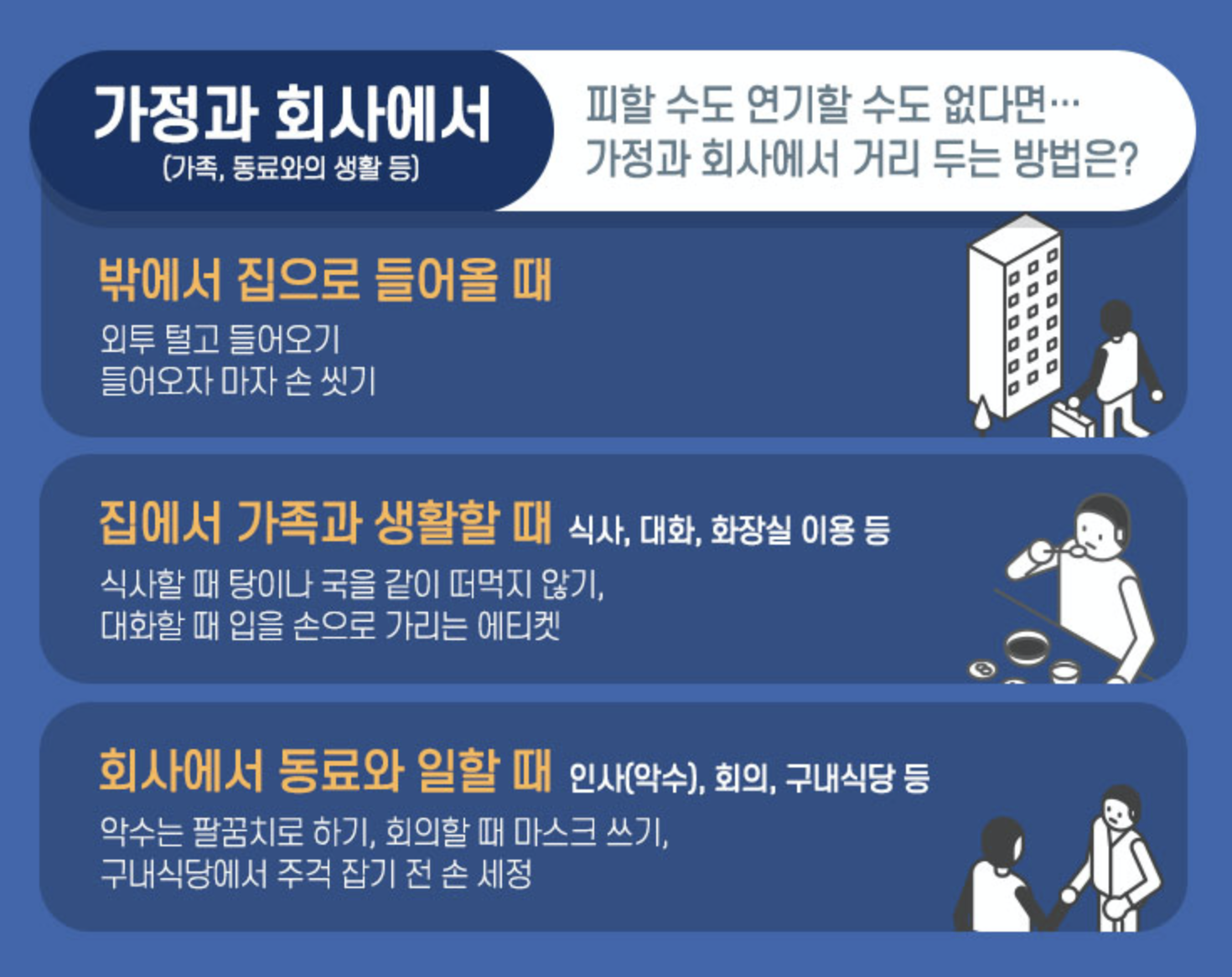 가정과 회사에서
(가족, 동료와의 생활 등)

피할 수도 연기할 수도 없다면…
가정과 회사에서 거리 두는 방법은?

밖에서 집으로 들어올 때
외투 털고 들어오기
들어오자 마자 손 씻기

집에서 가족과 생활할 때 식사, 대화, 화장실 이용 등
식사할 때 탕이나 국을 같이 떠먹지 않기,
대화할 때 입을 손으로 가리는 에티켓

회사에서 동료와 일할 때 인사(악수), 회의, 구내식당 등
악수는 팔꿈치로 하기, 회의할 때 마스크 쓰기,
구내식당에서 주걱 잡기 전 손 세정